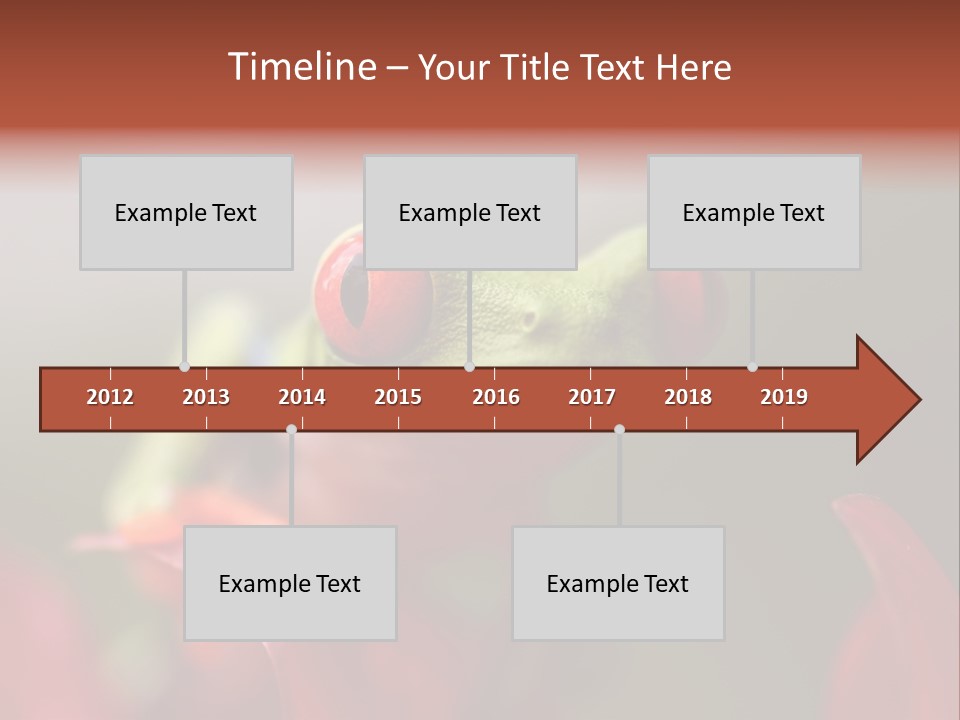 Timeline – Your Title Text Here

Example Text

Example Text

Example Text

2012 2013 2014 2015 2016 2017 2018 2019

Example Text

Example Text